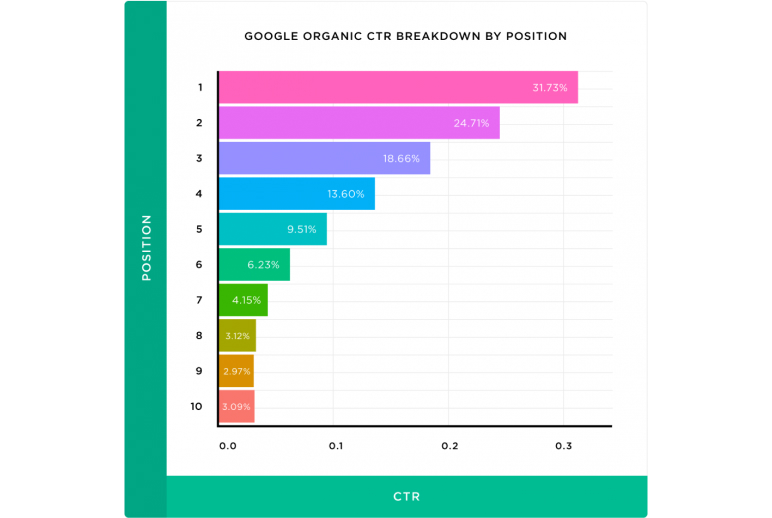 GOOGLE ORGANIC CTR BREAKDOWN BY POSITION

POSITION

1 31.73%
2 24.71%
3 18.66%
4 13.60%
5 9.51%
6 6.23%
7 4.15%
8 3.12%
9 2.97%
10 3.09%

0.0 0.1 0.2 0.3

CTR